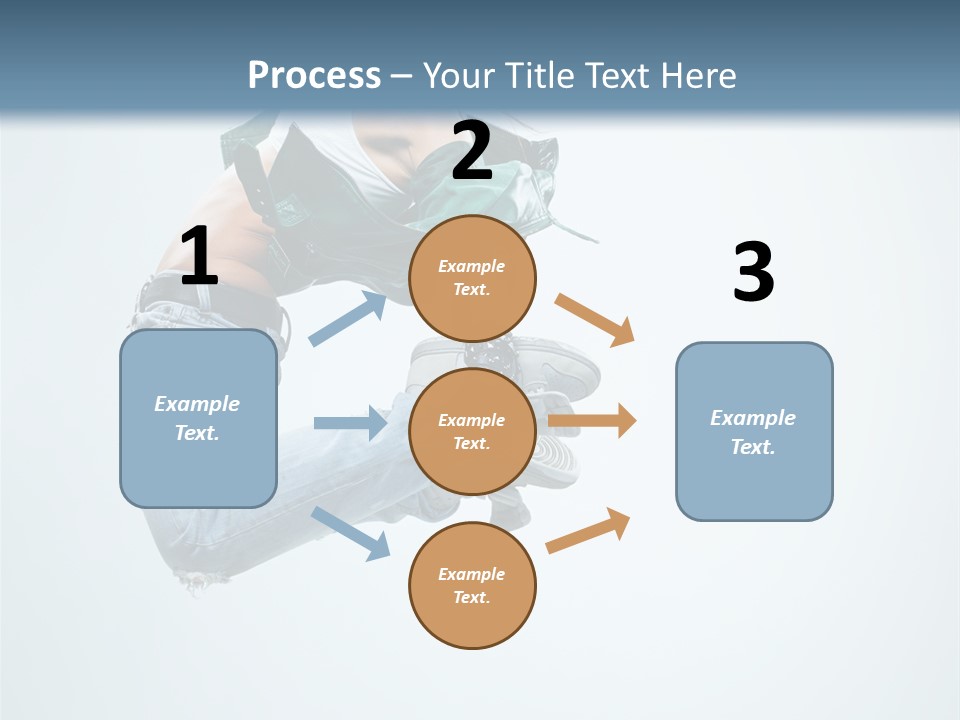 Process – Your Title Text Here

1

Example Text.

2

Example Text.

Example Text.

Example Text.

3

Example Text.